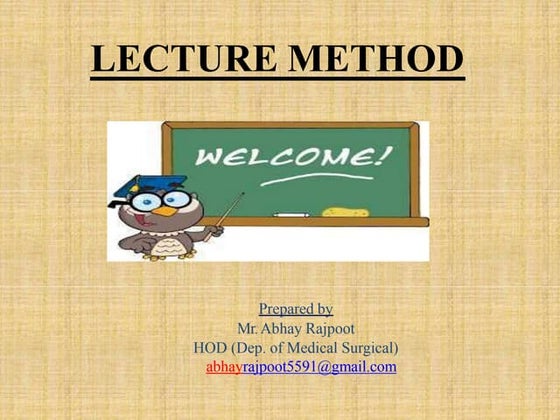 LECTURE METHOD

WELCOME!

Prepared by
Mr. Abhay Rajpoot
HOD (Dep. of Medical Surgical)
abhayrajpoot5591@gmail.com